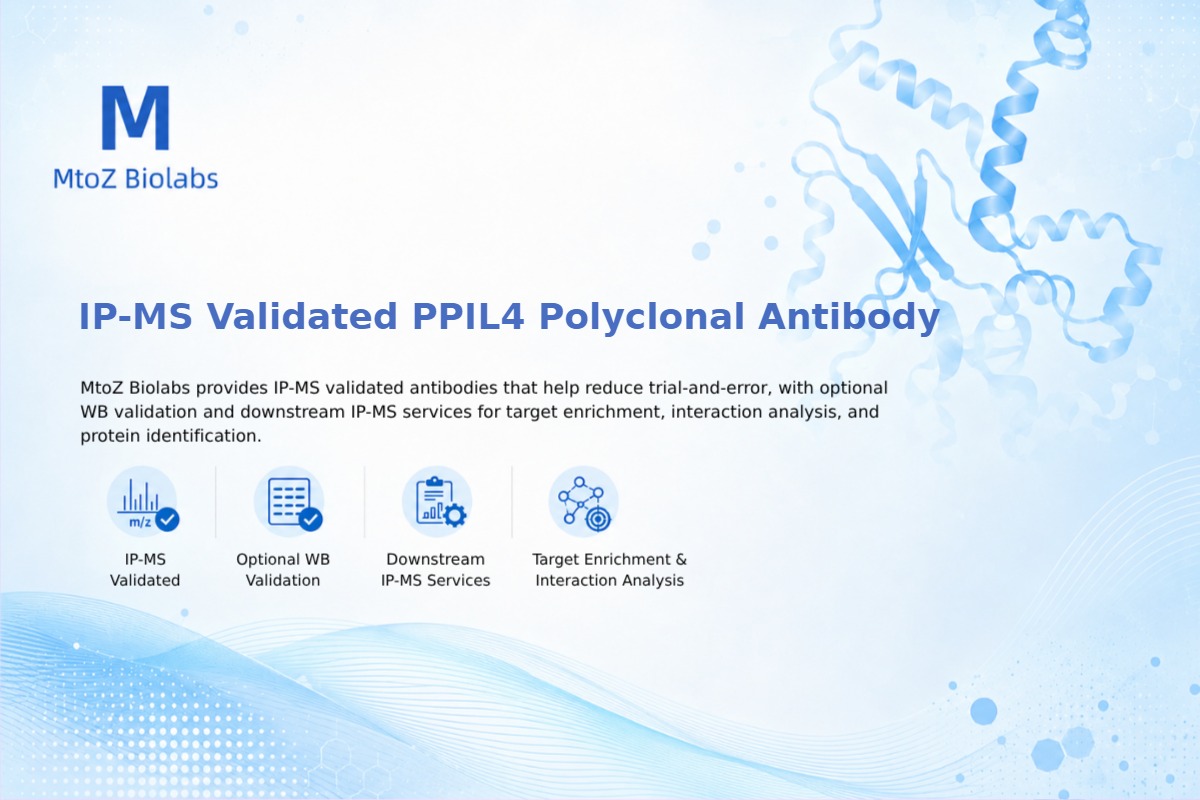 M
MtoZ Biolabs

IP-MS Validated PPIL4 Polyclonal Antibody

MtoZ Biolabs provides IP-MS validated antibodies that help reduce trial-and-error, with optional WB validation and downstream IP-MS services for target enrichment, interaction analysis, and protein identification.

m/z

IP-MS Validated

Optional WB Validation

Downstream IP-MS Services

Target Enrichment & Interaction Analysis